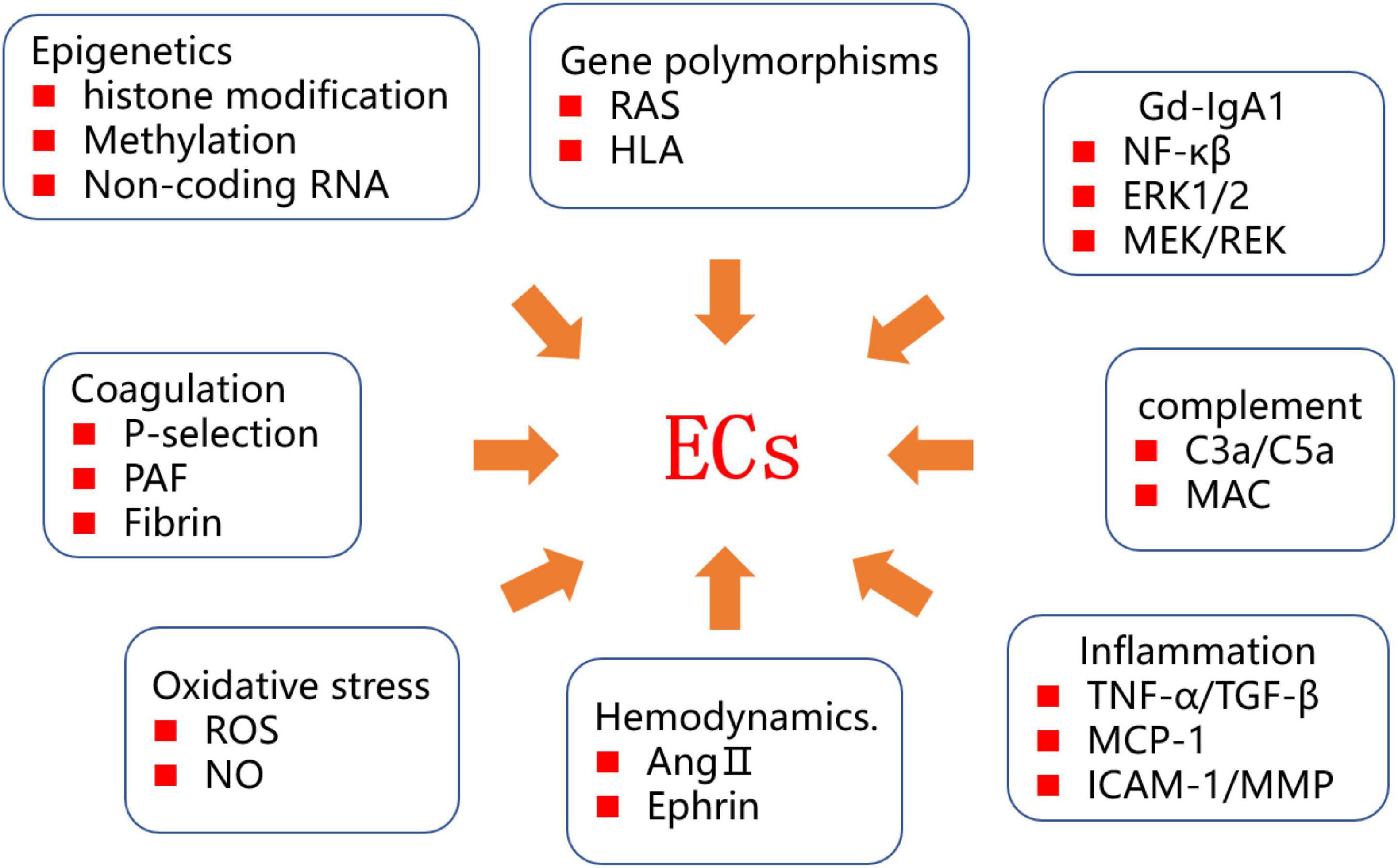 Epigenetics
■ histone modification
■ Methylation
■ Non-coding RNA

Gene polymorphisms
■ RAS
■ HLA

Gd-IgA1
■ NF-κβ
■ ERK1/2
■ MEK/REK

Coagulation
■ P-selection
■ PAF
■ Fibrin

ECs

complement
■ C3a/C5a
■ MAC

Oxidative stress
■ ROS
■ NO

Hemodynamics.
■ AngⅡ
■ Ephrin

Inflammation
■ TNF-α/TGF-β
■ MCP-1
■ ICAM-1/MMP